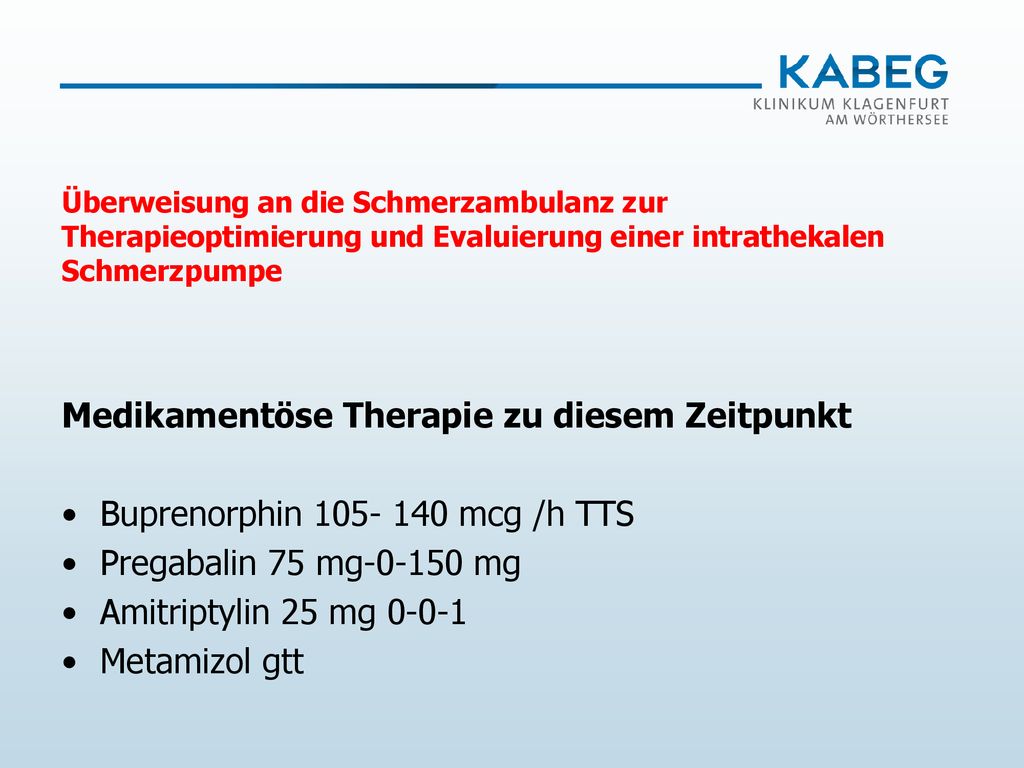 KABEG
KLINIKUM KLAGENFURT
AM WÖRTHERSEE

Überweisung an die Schmerzambulanz zur Therapieoptimierung und Evaluierung einer intrathekalen Schmerzpumpe

Medikamentöse Therapie zu diesem Zeitpunkt

• Buprenorphin 105- 140 mcg /h TTS
• Pregabalin 75 mg-0-150 mg
• Amitriptylin 25 mg 0-0-1
• Metamizol gtt